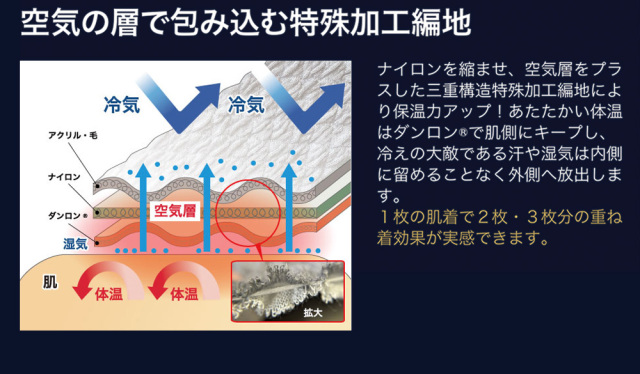 空気の層で包み込む特殊加工編地

冷気
冷気
アクリル・毛
ナイロン
ダンロン®
空気層
湿気
肌
体温
体温
拡大

ナイロンを縮ませ、空気層をプラスした三重構造特殊加工編地により保温力アップ！あたたかい体温はダンロン®で肌側にキープし、冷えの大敵である汗や湿気は内側に留めることなく外側へ放出します。
１枚の肌着で２枚・３枚分の重ね着効果が実感できます。